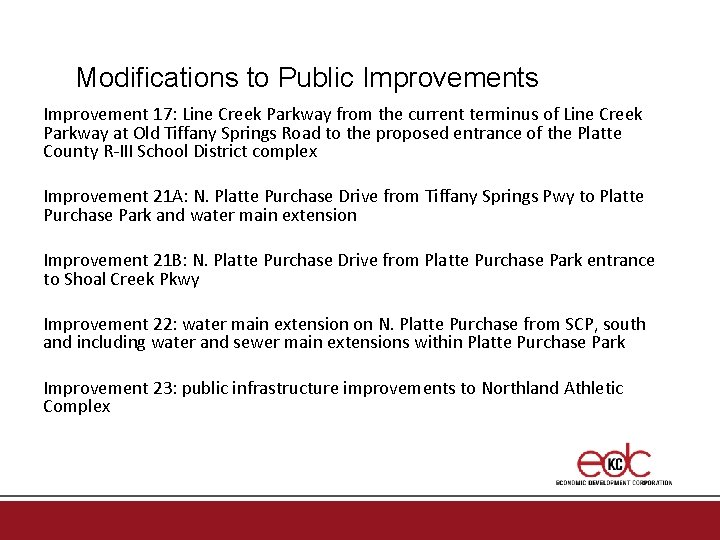 Modifications to Public Improvements

Improvement 17: Line Creek Parkway from the current terminus of Line Creek Parkway at Old Tiffany Springs Road to the proposed entrance of the Platte County R-III School District complex

Improvement 21A: N. Platte Purchase Drive from Tiffany Springs Pwy to Platte Purchase Park and water main extension

Improvement 21B: N. Platte Purchase Drive from Platte Purchase Park entrance to Shoal Creek Pkwy

Improvement 22: water main extension on N. Platte Purchase from SCP, south and including water and sewer main extensions within Platte Purchase Park

Improvement 23: public infrastructure improvements to Northland Athletic Complex

edc KC
ECONOMIC DEVELOPMENT CORPORATION